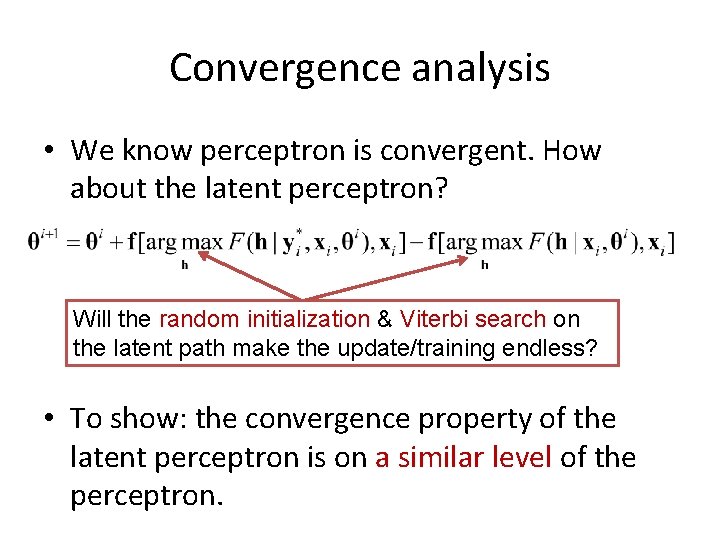 Convergence analysis

• We know perceptron is convergent. How about the latent perceptron?

$\boldsymbol{\theta}^{i+1} = \boldsymbol{\theta}^{i} + \mathbf{f}[\arg\max_{\mathbf{h}} F(\mathbf{h} \mid \mathbf{y}_i^*, \mathbf{x}_i, \boldsymbol{\theta}^{i}), \mathbf{x}_i] - \mathbf{f}[\arg\max_{\mathbf{h}} F(\mathbf{h} \mid \mathbf{x}_i, \boldsymbol{\theta}^{i}), \mathbf{x}_i]$

Will the random initialization & Viterbi search on the latent path make the update/training endless?

• To show: the convergence property of the latent perceptron is on a similar level of the perceptron.